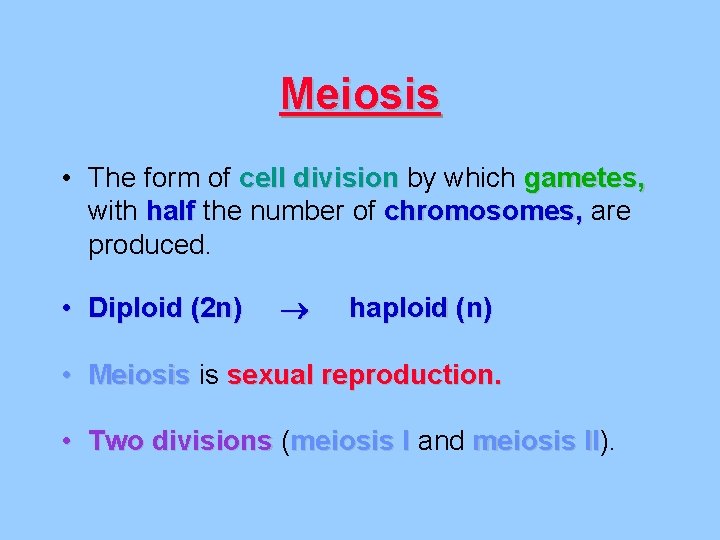 Meiosis

• The form of cell division by which gametes, with half the number of chromosomes, are produced.

• Diploid (2n) $\rightarrow$ haploid (n)

• Meiosis is sexual reproduction.

• Two divisions (meiosis I and meiosis II).